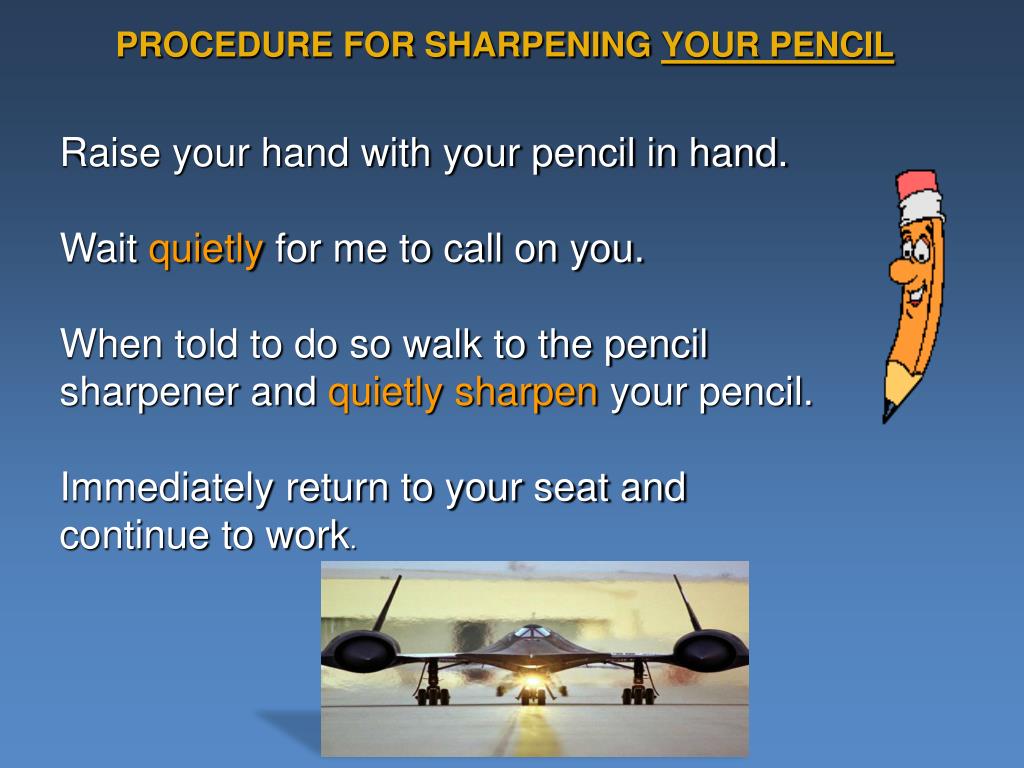 PROCEDURE FOR SHARPENING YOUR PENCIL

Raise your hand with your pencil in hand.

Wait quietly for me to call on you.

When told to do so walk to the pencil sharpener and quietly sharpen your pencil.

Immediately return to your seat and continue to work.